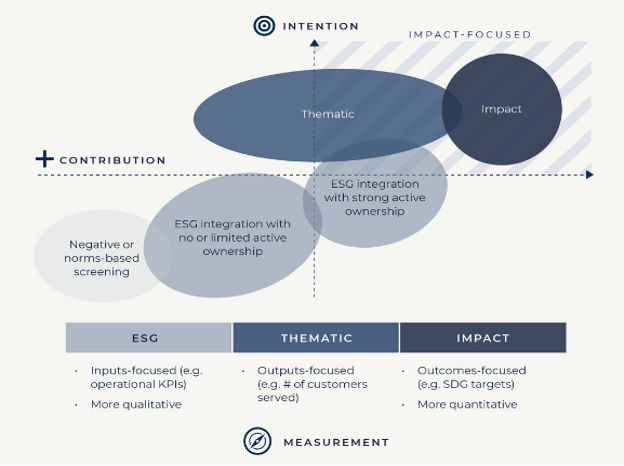 INTENTION

IMPACT-FOCUSED

Thematic

Impact

CONTRIBUTION

ESG integration with strong active ownership

ESG integration with no or limited active ownership

Negative or norms-based screening

| ESG | THEMATIC | IMPACT |
|---|---|---|
| · Inputs-focused (e.g. operational KPIs) · More qualitative | · Outputs-focused (e.g. # of customers served) | · Outcomes-focused (e.g. SDG targets) · More quantitative |

MEASUREMENT